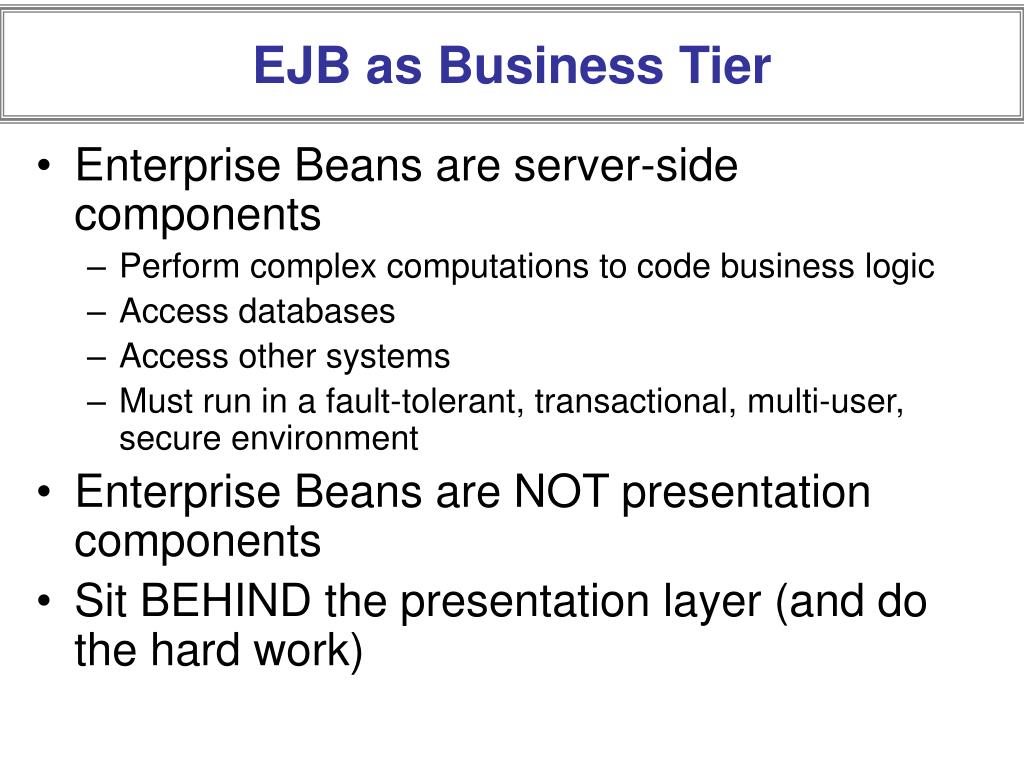 EJB as Business Tier

• Enterprise Beans are server-side components
– Perform complex computations to code business logic
– Access databases
– Access other systems
– Must run in a fault-tolerant, transactional, multi-user, secure environment
• Enterprise Beans are NOT presentation components
• Sit BEHIND the presentation layer (and do the hard work)